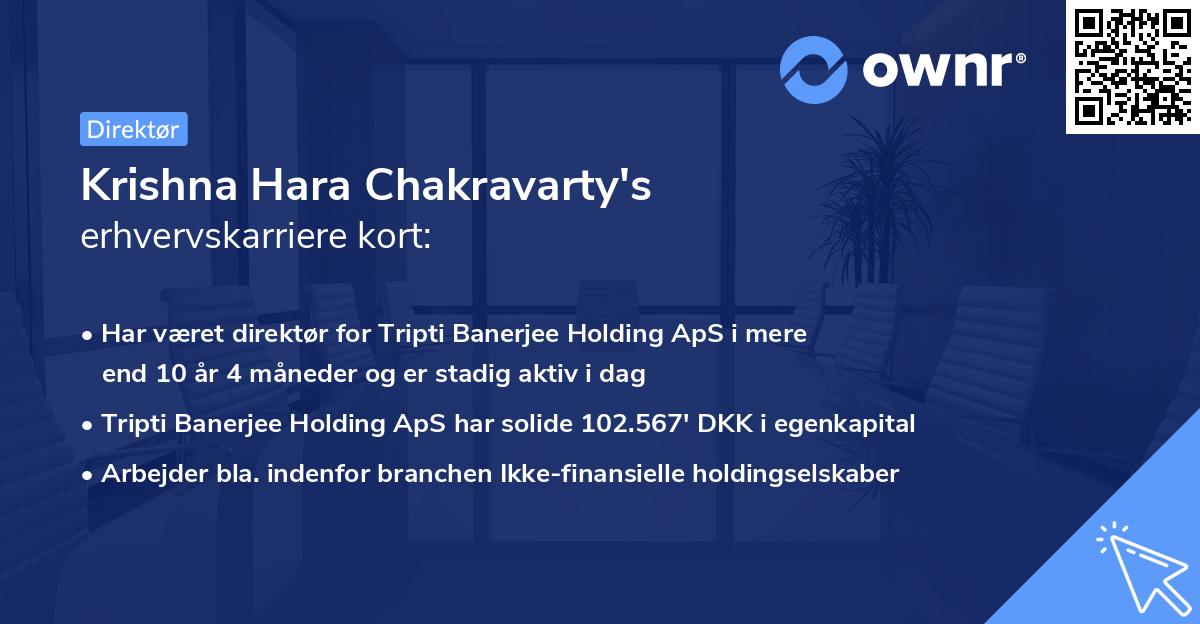 ownr®

Direktør

Krishna Hara Chakravarty's erhvervskarriere kort:

• Har været direktør for Tripti Banerjee Holding ApS i mere end 10 år 4 måneder og er stadig aktiv i dag
• Tripti Banerjee Holding ApS har solide 102.567' DKK i egenkapital
• Arbejder bla. indenfor branchen Ikke-finansielle holdingselskaber